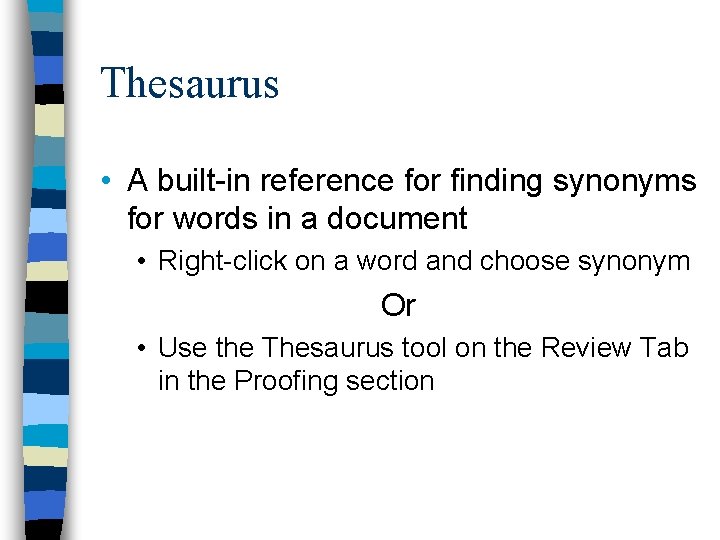 Thesaurus

• A built-in reference for finding synonyms for words in a document
  • Right-click on a word and choose synonym

Or

  • Use the Thesaurus tool on the Review Tab in the Proofing section